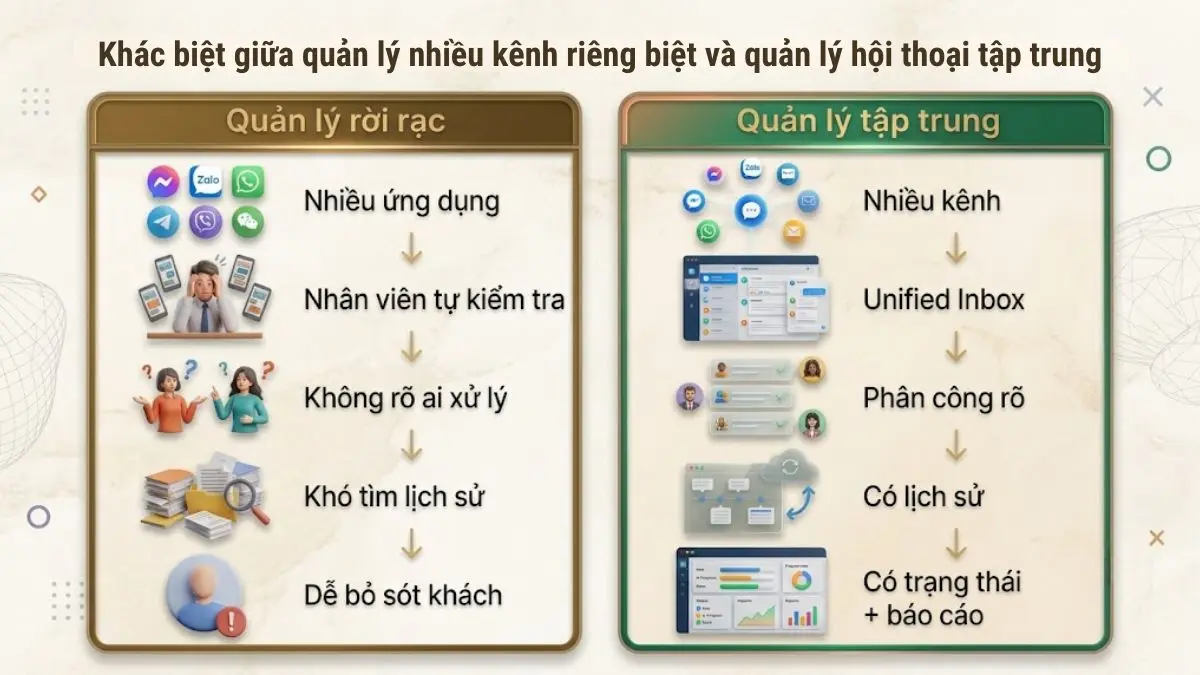 Khác biệt giữa quản lý nhiều kênh riêng biệt và quản lý hội thoại tập trung

Quản lý rời rạc

Zalo

Nhiều ứng dụng

Nhân viên tự kiểm tra

Không rõ ai xử lý

Khó tìm lịch sử

Dễ bỏ sót khách

Quản lý tập trung

Zalo

Nhiều kênh

Unified Inbox

Phân công rõ

Có lịch sử

Có trạng thái + báo cáo